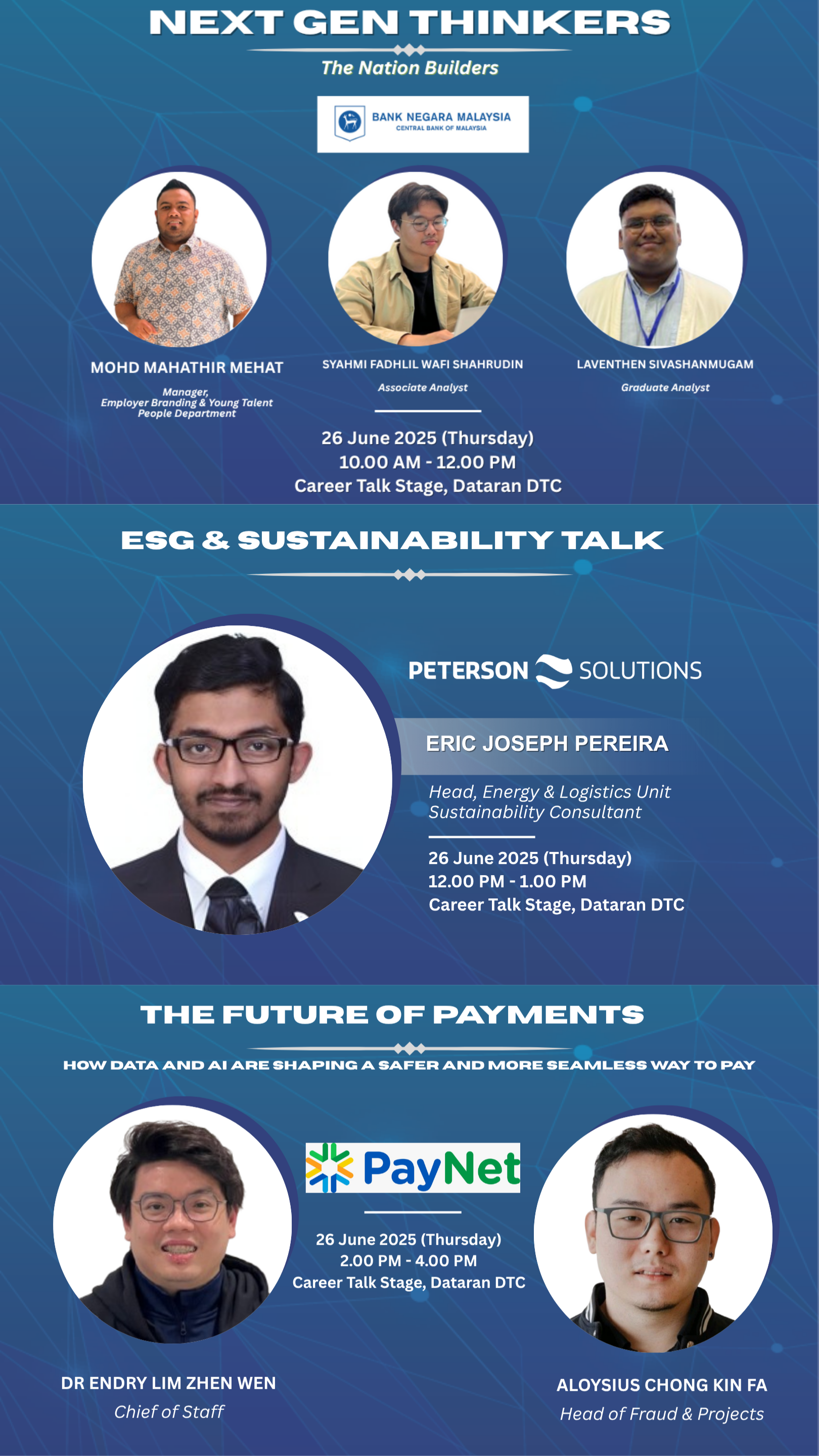 NEXT GEN THINKERS

The Nation Builders

BANK NEGARA MALAYSIA
CENTRAL BANK OF MALAYSIA

MOHD MAHATHIR MEHAT
Manager, Employer Branding & Young Talent People Department

SYAHMI FADHLIL WAFI SHAHRUDIN
Associate Analyst

LAVENTHEN SIVASHANMUGAM
Graduate Analyst

26 June 2025 (Thursday)
10.00 AM - 12.00 PM
Career Talk Stage, Dataran DTC

ESG & SUSTAINABILITY TALK

PETERSON SOLUTIONS

ERIC JOSEPH PEREIRA

Head, Energy & Logistics Unit
Sustainability Consultant

26 June 2025 (Thursday)
12.00 PM - 1.00 PM
Career Talk Stage, Dataran DTC

THE FUTURE OF PAYMENTS

HOW DATA AND AI ARE SHAPING A SAFER AND MORE SEAMLESS WAY TO PAY

PayNet

26 June 2025 (Thursday)
2.00 PM - 4.00 PM
Career Talk Stage, Dataran DTC

DR ENDRY LIM ZHEN WEN
Chief of Staff

ALOYSIUS CHONG KIN FA
Head of Fraud & Projects